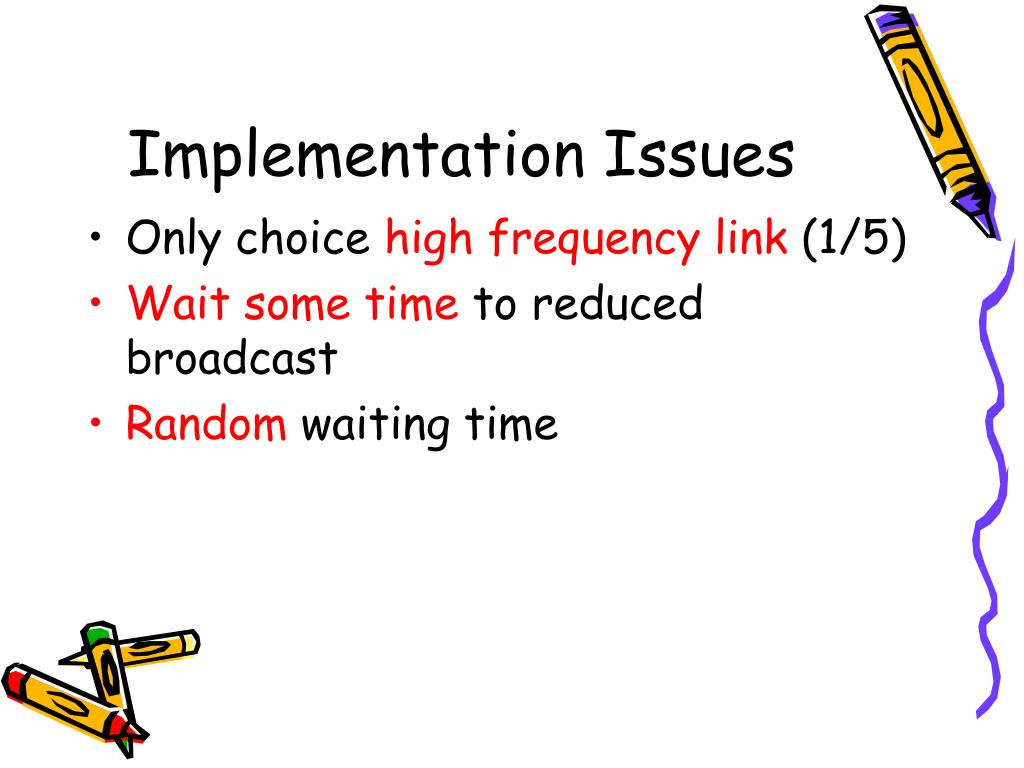 Implementation Issues

• Only choice high frequency link (1/5)
• Wait some time to reduced broadcast
• Random waiting time